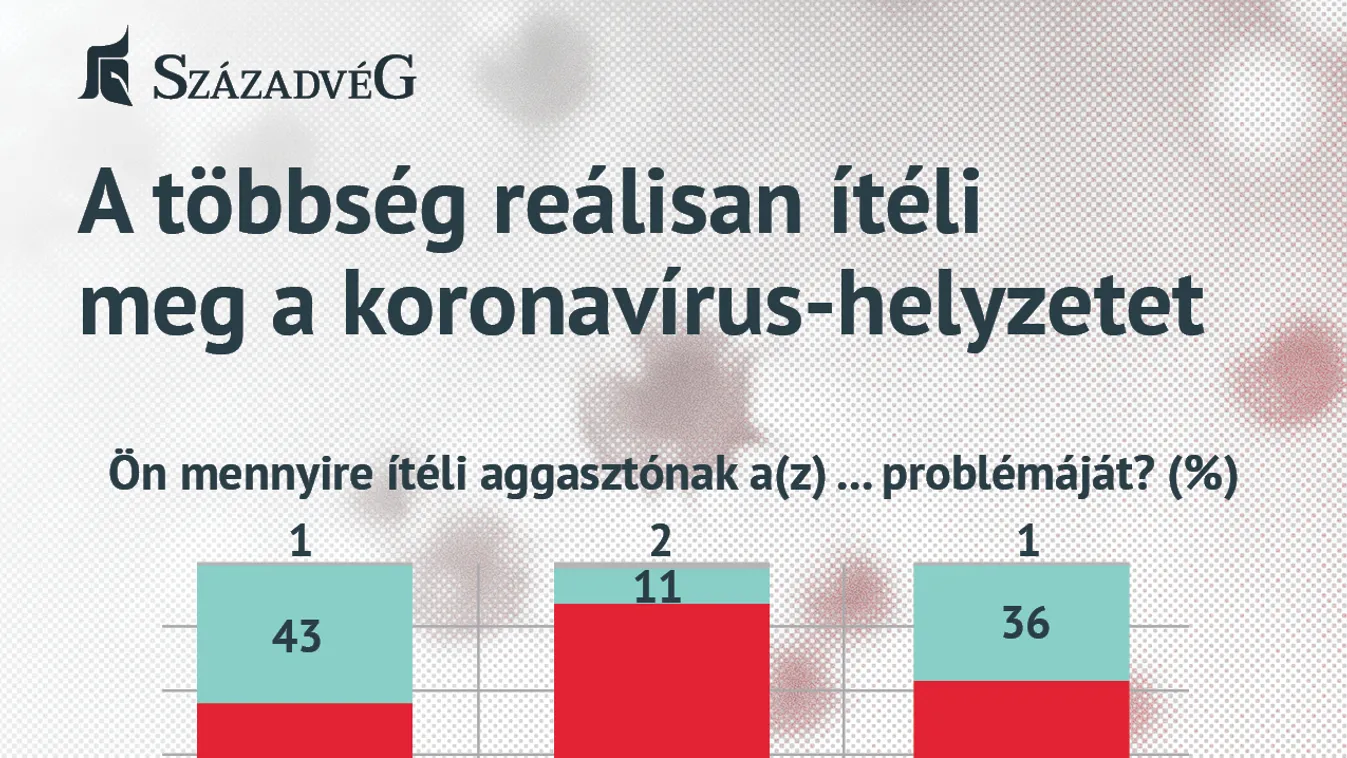 SZÁZADVÉG

A többség reálisan ítéli meg a koronavírus-helyzetet

Ön mennyire ítéli aggasztónak a(z) ... problémáját? (%)

1
43

2
11

1
36